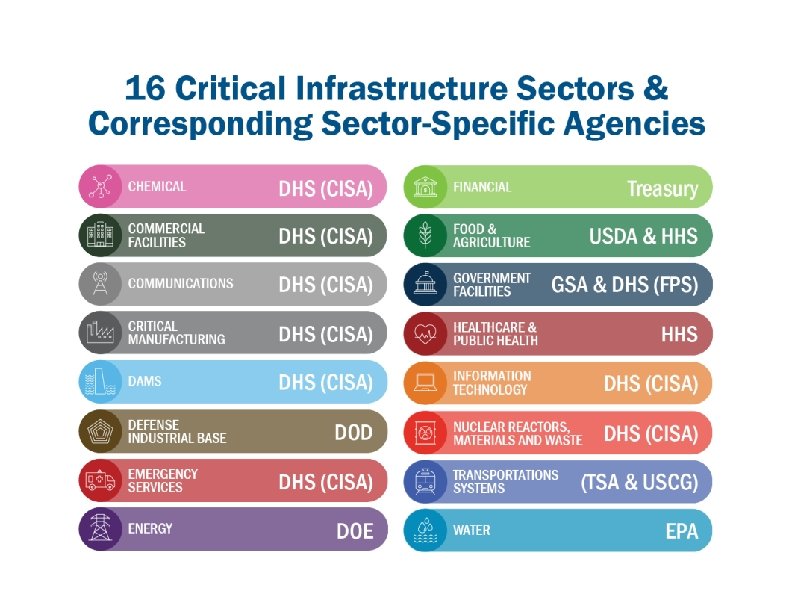 16 Critical Infrastructure Sectors & Corresponding Sector-Specific Agencies

CHEMICAL DHS (CISA)

COMMERCIAL FACILITIES DHS (CISA)

COMMUNICATIONS DHS (CISA)

CRITICAL MANUFACTURING DHS (CISA)

DAMS DHS (CISA)

DEFENSE INDUSTRIAL BASE DOD

EMERGENCY SERVICES DHS (CISA)

ENERGY DOE

FINANCIAL Treasury

FOOD & AGRICULTURE USDA & HHS

GOVERNMENT FACILITIES GSA & DHS (FPS)

HEALTHCARE & PUBLIC HEALTH HHS

INFORMATION TECHNOLOGY DHS (CISA)

NUCLEAR REACTORS, MATERIALS AND WASTE DHS (CISA)

TRANSPORTATIONS SYSTEMS (TSA & USCG)

WATER EPA